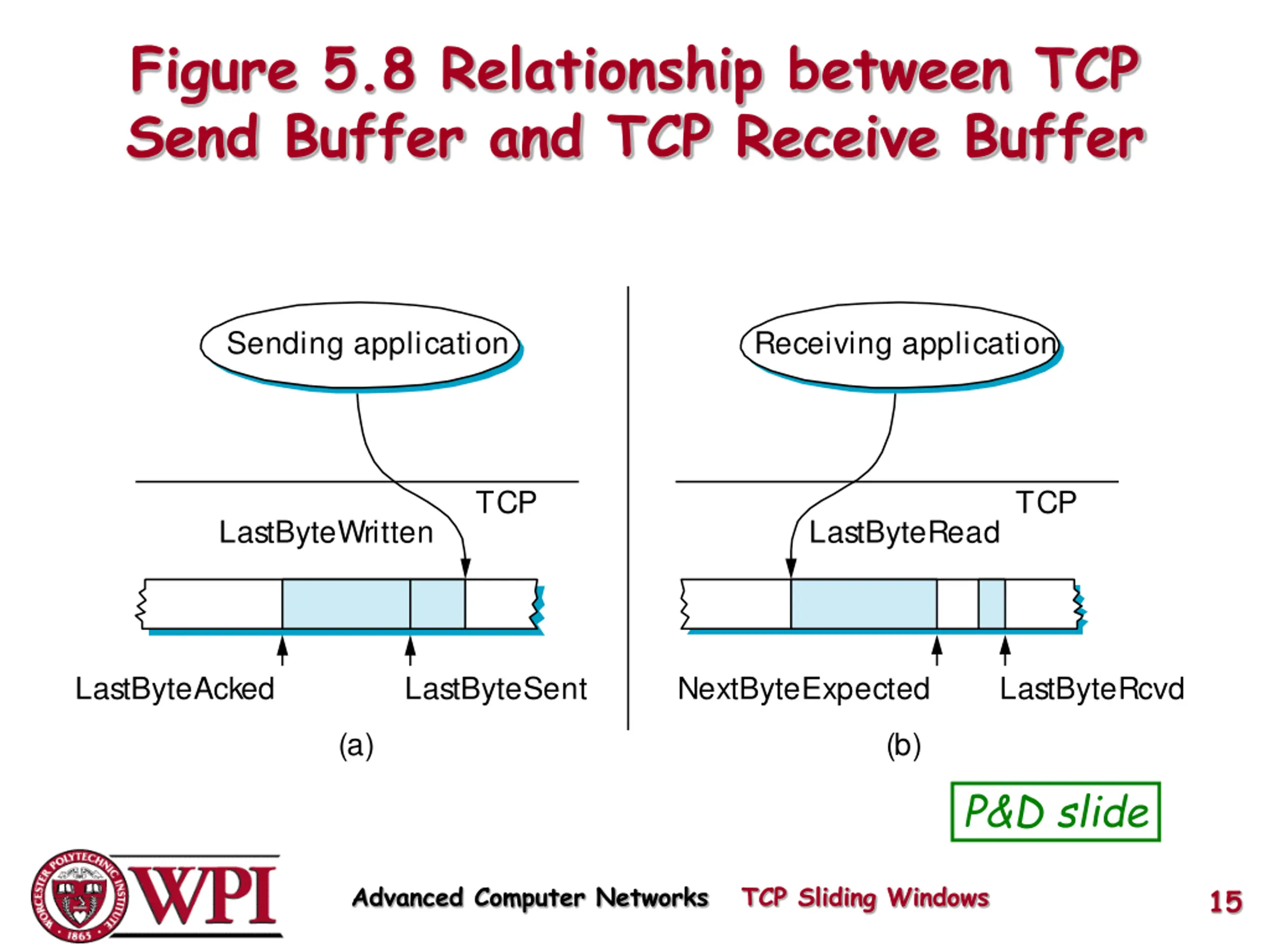 Figure 5.8 Relationship between TCP Send Buffer and TCP Receive Buffer

Sending application

TCP

LastByteWritten

LastByteAcked

LastByteSent

(a)

Receiving application

TCP

LastByteRead

NextByteExpected

LastByteRcvd

(b)

P&D slide

WORCESTER POLYTECHNIC INSTITUTE 1865

WPI

Advanced Computer Networks TCP Sliding Windows 15